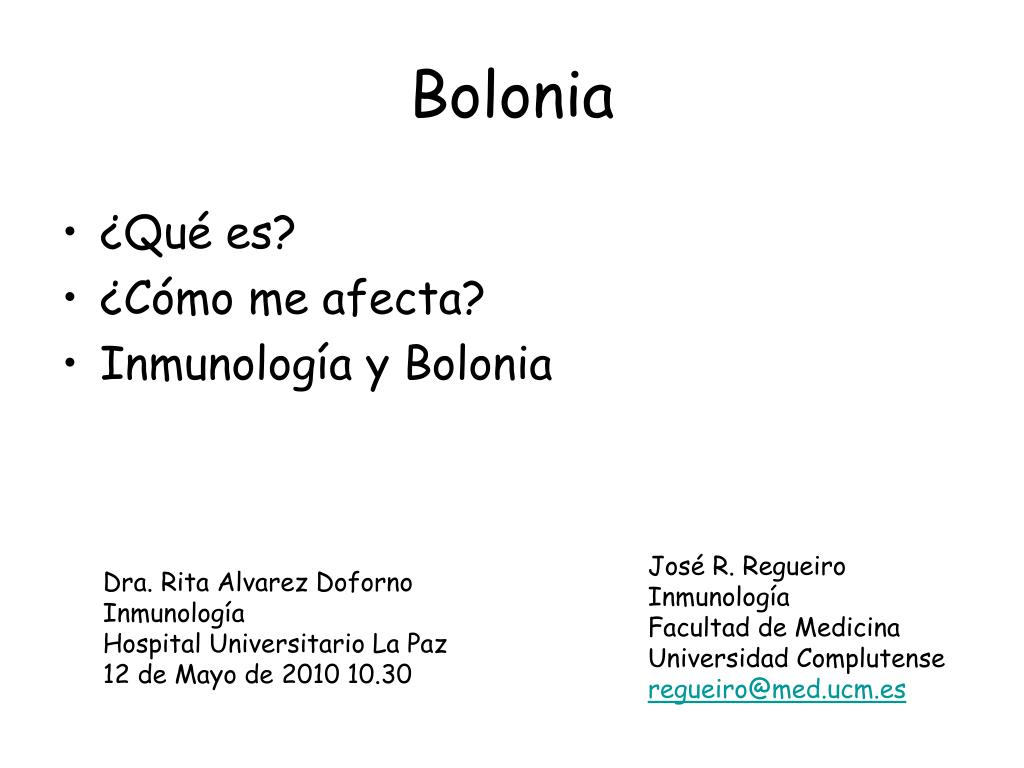 Bolonia

• ¿Qué es?
• ¿Cómo me afecta?
• Inmunología y Bolonia

Dra. Rita Alvarez Doforno
Inmunología
Hospital Universitario La Paz
12 de Mayo de 2010 10.30

José R. Regueiro
Inmunología
Facultad de Medicina
Universidad Complutense
regueiro@med.ucm.es